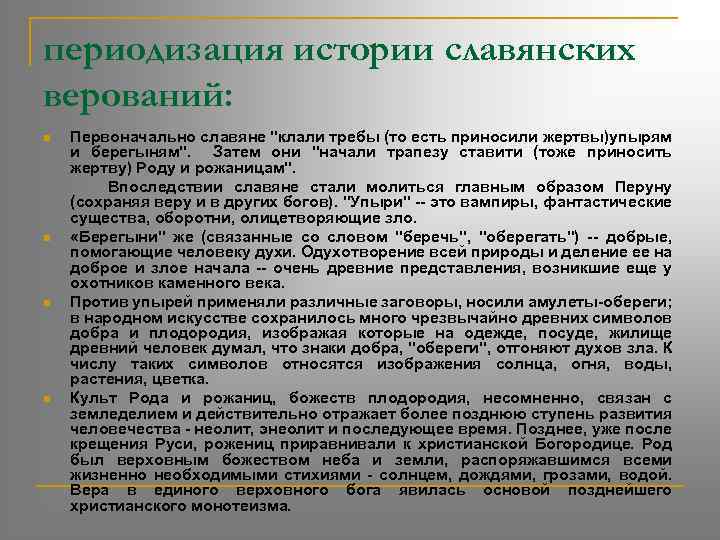 периодизация истории славянских верований:

Первоначально славяне "клали требы (то есть приносили жертвы)упырям и берегыням". Затем они "начали трапезу ставити (тоже приносить жертву) Роду и рожаницам".

Впоследствии славяне стали молиться главным образом Перуну (сохраняя веру и в других богов). "Упыри" -- это вампиры, фантастические существа, оборотни, олицетворяющие зло.

«Берегыни" же (связанные со словом "беречь", "оберегать") -- добрые, помогающие человеку духи. Одухотворение всей природы и деление ее на доброе и злое начала -- очень древние представления, возникшие еще у охотников каменного века.

Против упырей применяли различные заговоры, носили амулеты-обереги; в народном искусстве сохранилось много чрезвычайно древних символов добра и плодородия, изображая которые на одежде, посуде, жилище древний человек думал, что знаки добра, "обереги", отгоняют духов зла. К числу таких символов относятся изображения солнца, огня, воды, растения, цветка.

Культ Рода и рожаниц, божеств плодородия, несомненно, связан с земледелием и действительно отражает более позднюю ступень развития человечества - неолит, энеолит и последующее время. Позднее, уже после крещения Руси, рожениц приравнивали к христианской Богородице. Род был верховным божеством неба и земли, распоряжавшимся всеми жизненно необходимыми стихиями - солнцем, дождями, грозами, водой. Вера в единого верховного бога явилась основой позднейшего христианского монотеизма.